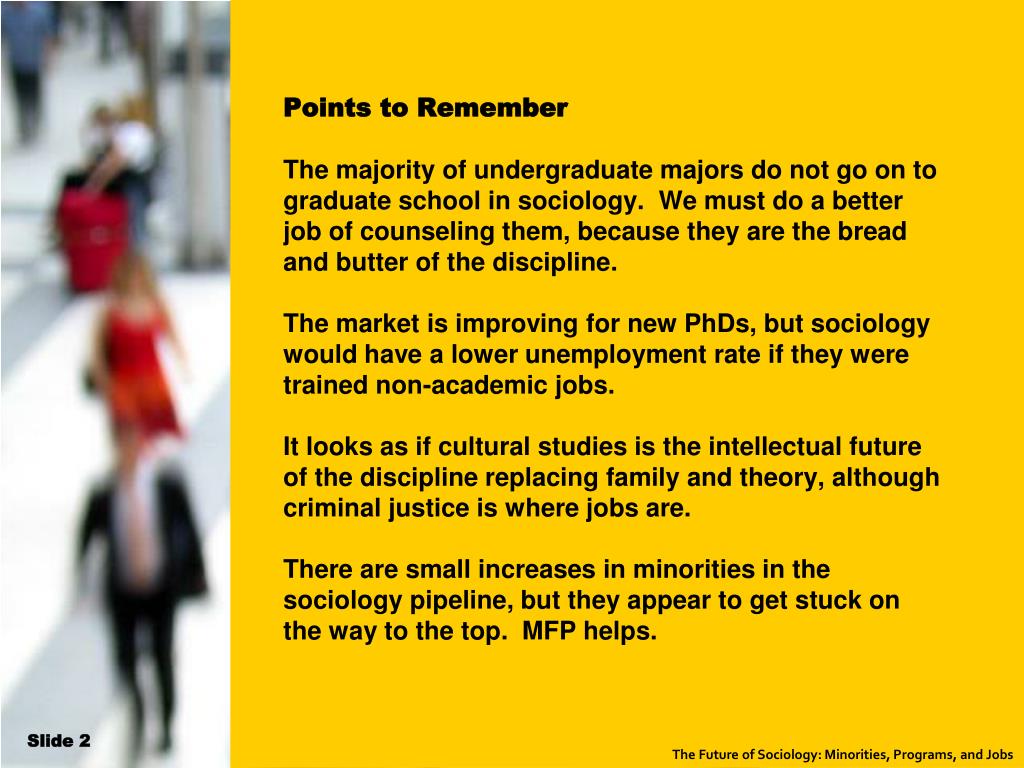 Points to Remember

The majority of undergraduate majors do not go on to graduate school in sociology.  We must do a better job of counseling them, because they are the bread and butter of the discipline.

The market is improving for new PhDs, but sociology would have a lower unemployment rate if they were trained non-academic jobs.

It looks as if cultural studies is the intellectual future of the discipline replacing family and theory, although criminal justice is where jobs are.

There are small increases in minorities in the sociology pipeline, but they appear to get stuck on the way to the top.  MFP helps.

Slide 2

The Future of Sociology: Minorities, Programs, and Jobs